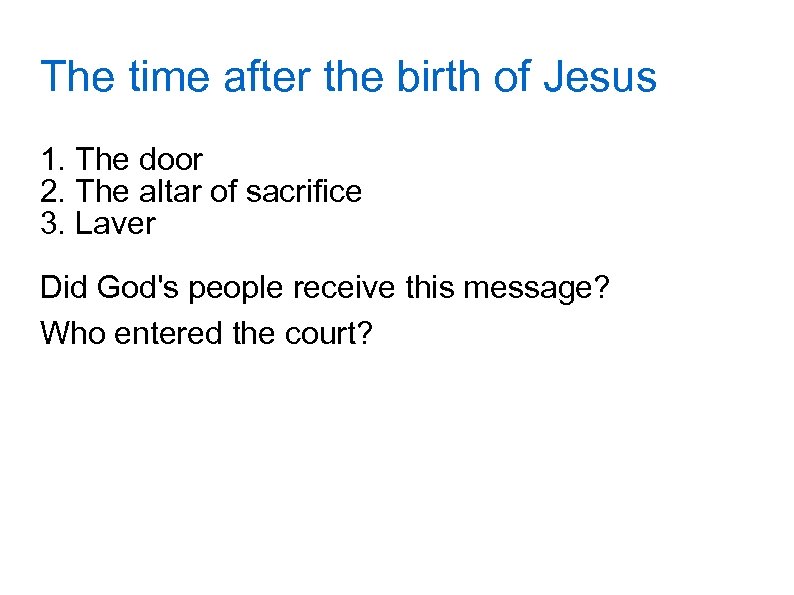 The time after the birth of Jesus

1. The door
2. The altar of sacrifice
3. Laver

Did God's people receive this message?

Who entered the court?